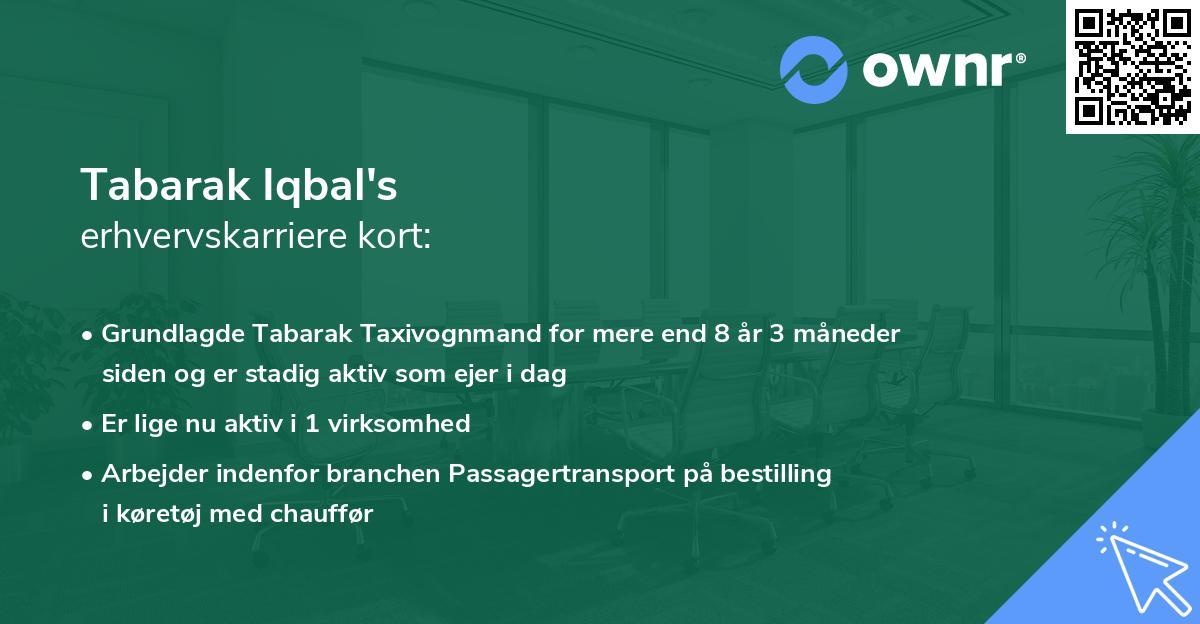 ownr®

Tabarak Iqbal's
erhvervskarriere kort:

• Grundlagde Tabarak Taxivognmand for mere end 8 år 3 måneder siden og er stadig aktiv som ejer i dag

• Er lige nu aktiv i 1 virksomhed

• Arbejder indenfor branchen Passagertransport på bestilling i køretøj med chauffør